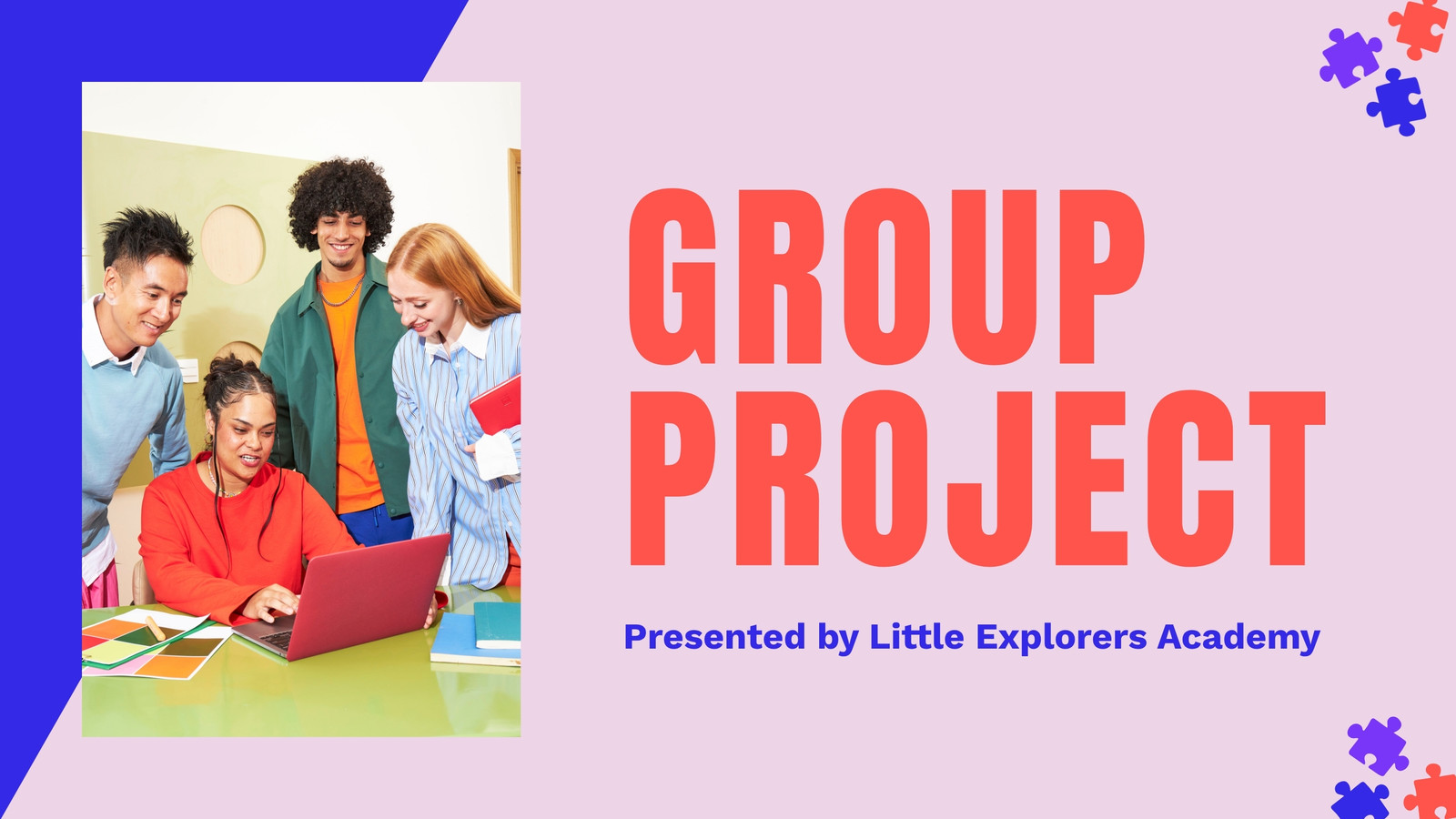 GROUP PROJECT

Presented by Little Explorers Academy